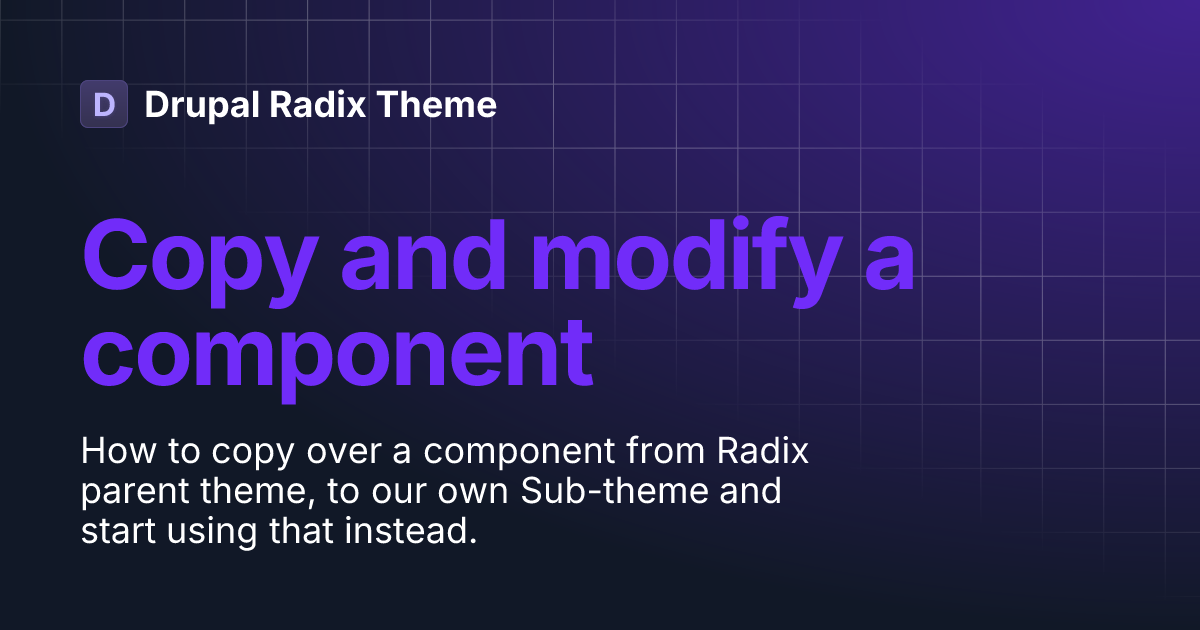 D Drupal Radix Theme

Copy and modify a component

How to copy over a component from Radix parent theme, to our own Sub-theme and start using that instead.